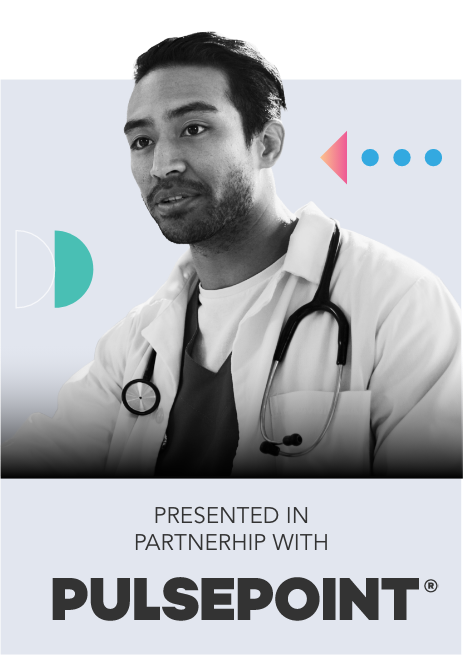 PRESENTED IN PARTNERHIP WITH

PULSEPOINT®